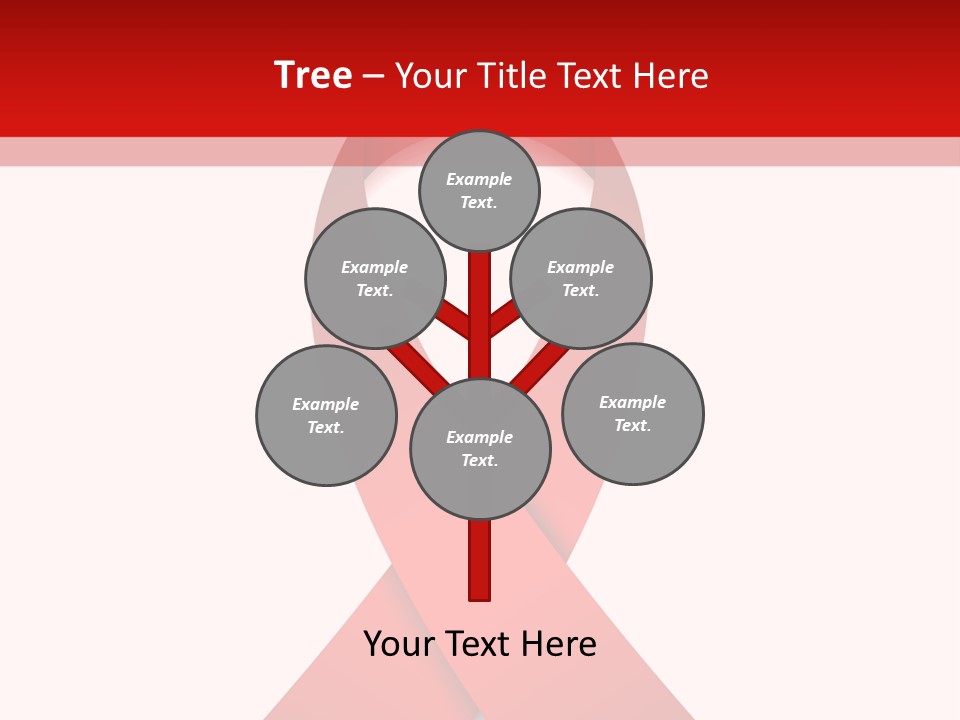 Tree – Your Title Text Here

Example Text.

Example Text.

Example Text.

Example Text.

Example Text.

Example Text.

Your Text Here